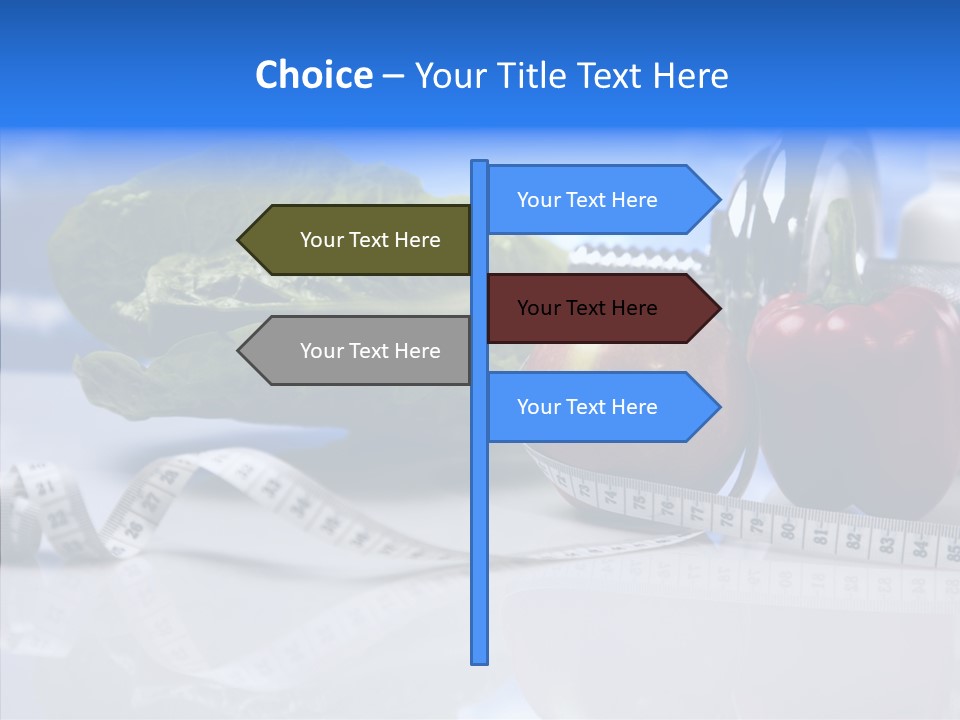 Choice – Your Title Text Here

Your Text Here

Your Text Here

Your Text Here

Your Text Here

Your Text Here